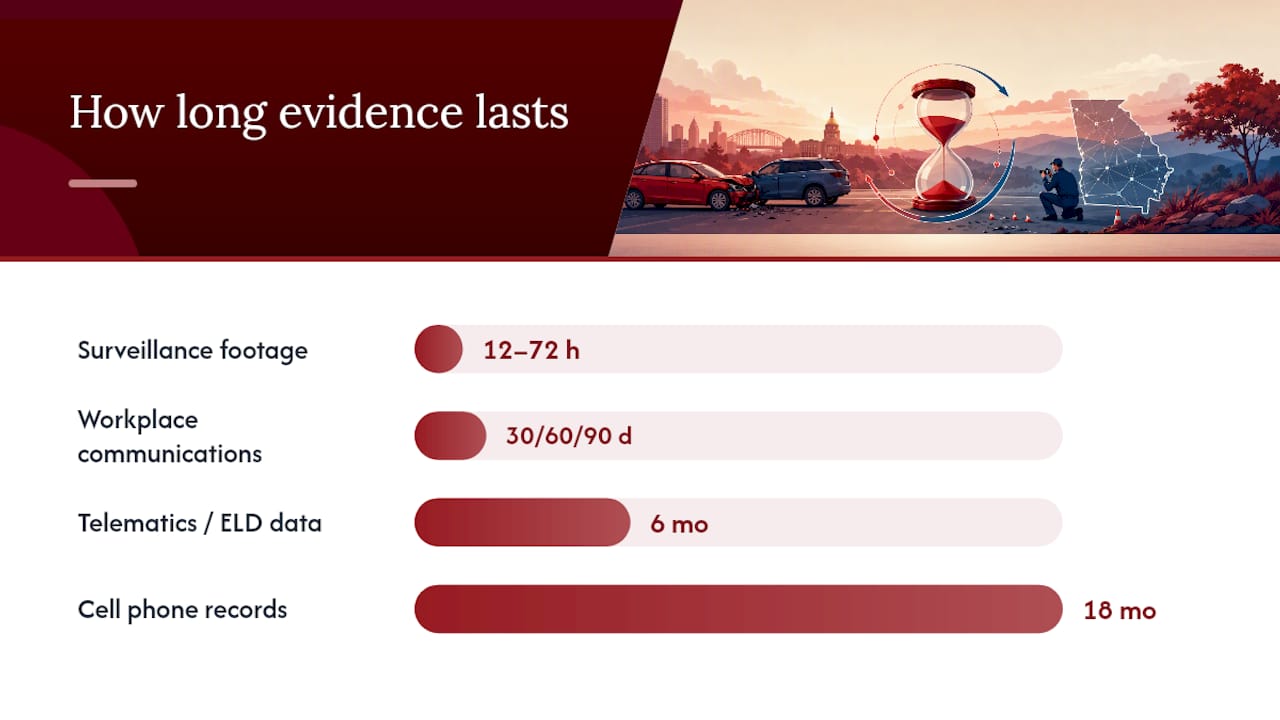 How long evidence lasts

Surveillance footage
12–72 h

Workplace communications
30/60/90 d

Telematics / ELD data
6 mo

Cell phone records
18 mo